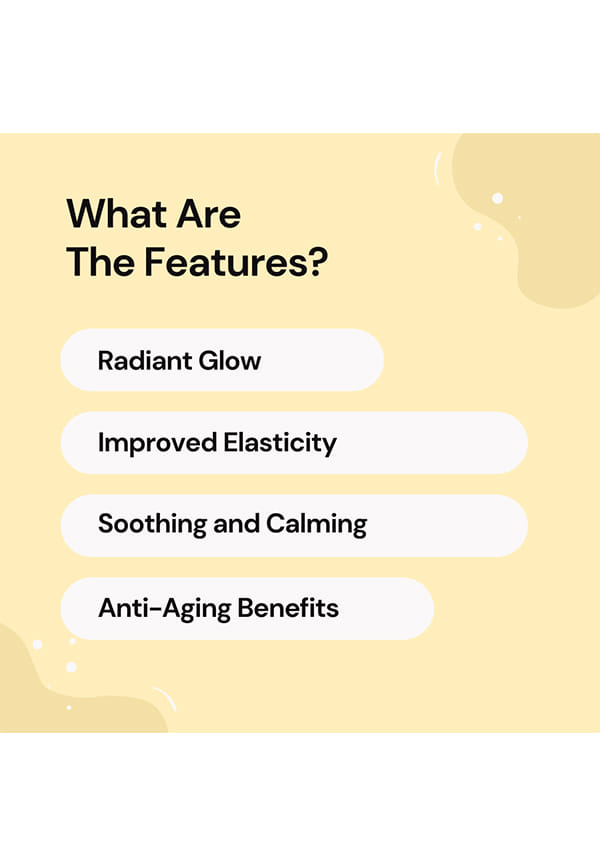 What Are
The Features?

Radiant Glow

Improved Elasticity

Soothing and Calming

Anti-Aging Benefits